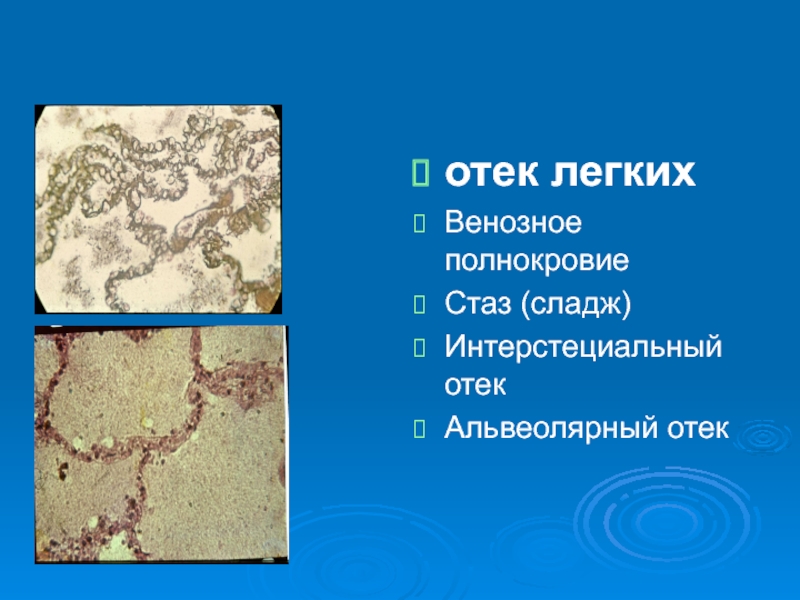 отек легких

Венозное полнокровие

Стаз (сладж)

Интерстециальный отек

Альвеолярный отек